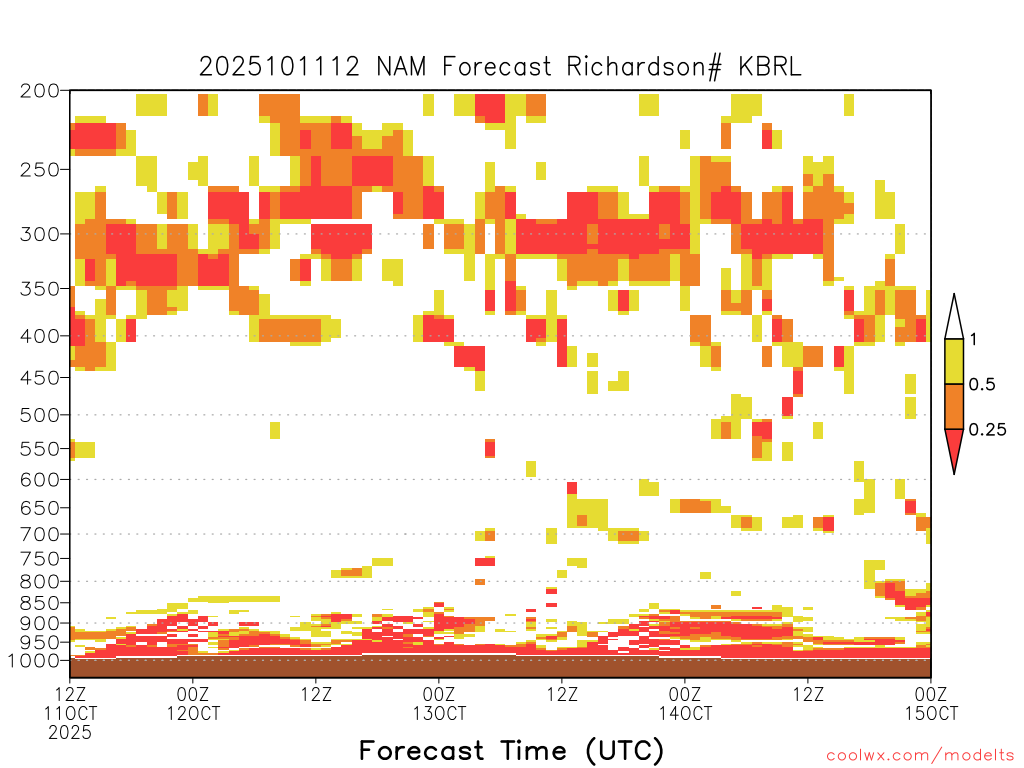 2025101112 NAM Forecast Richardson# KBRL

200
250
300
350
400
450
500
550
600
650
700
750
800
850
900
950
1000

1
0.5
0.25

12Z 11OCT 2025
00Z 12OCT
12Z
00Z 13OCT
12Z
00Z 14OCT
12Z
00Z 15OCT

Forecast Time (UTC)

coolwx.com/modelts